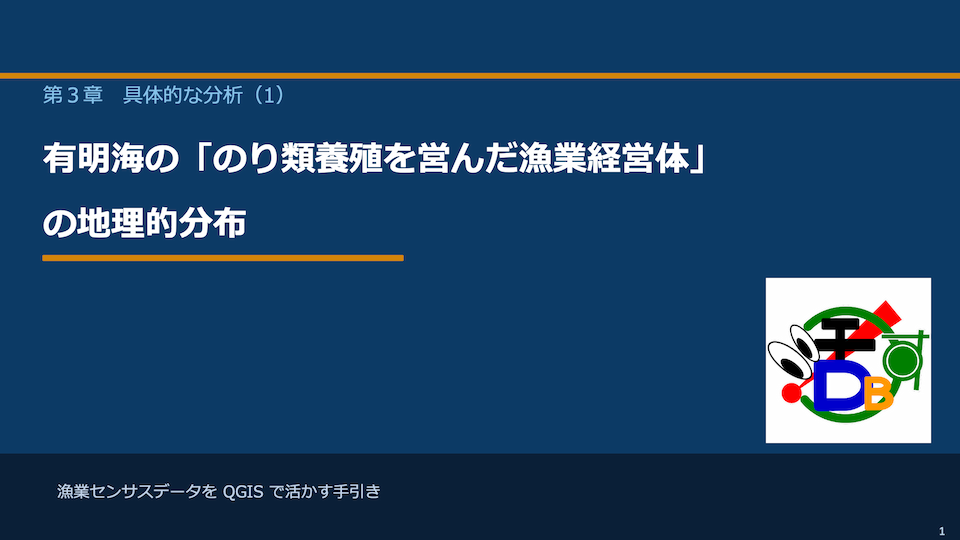 第３章　具体的な分析（1）

有明海の「のり類養殖を営んだ漁業経営体」の地理的分布

DB

漁業センサスデータを QGIS で活かす手引き

1